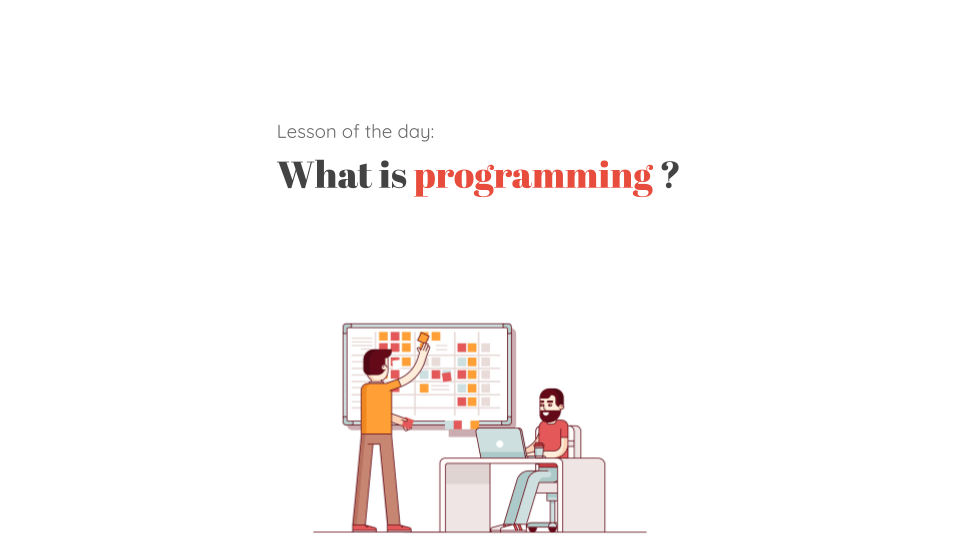 Lesson of the day:

What is programming ?